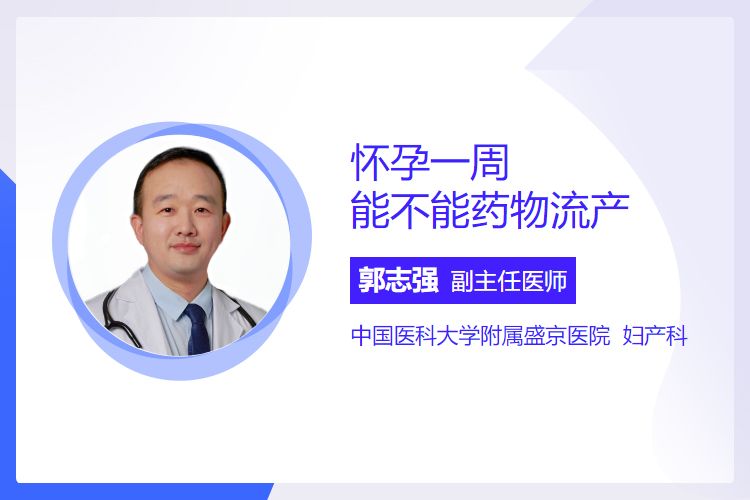 怀孕一周
能不能药物流产

郭志强 副主任医师

中国医科大学附属盛京医院 妇产科